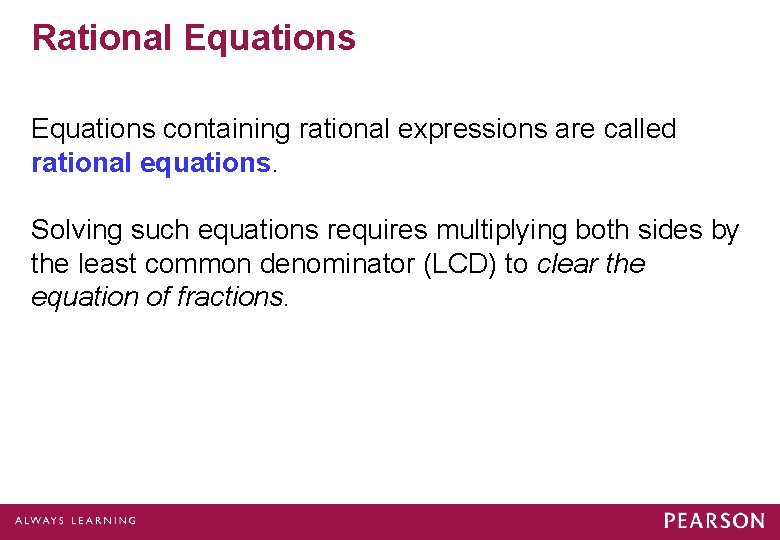 Rational Equations

Equations containing rational expressions are called rational equations.

Solving such equations requires multiplying both sides by the least common denominator (LCD) to clear the equation of fractions.

ALWAYS LEARNING

PEARSON